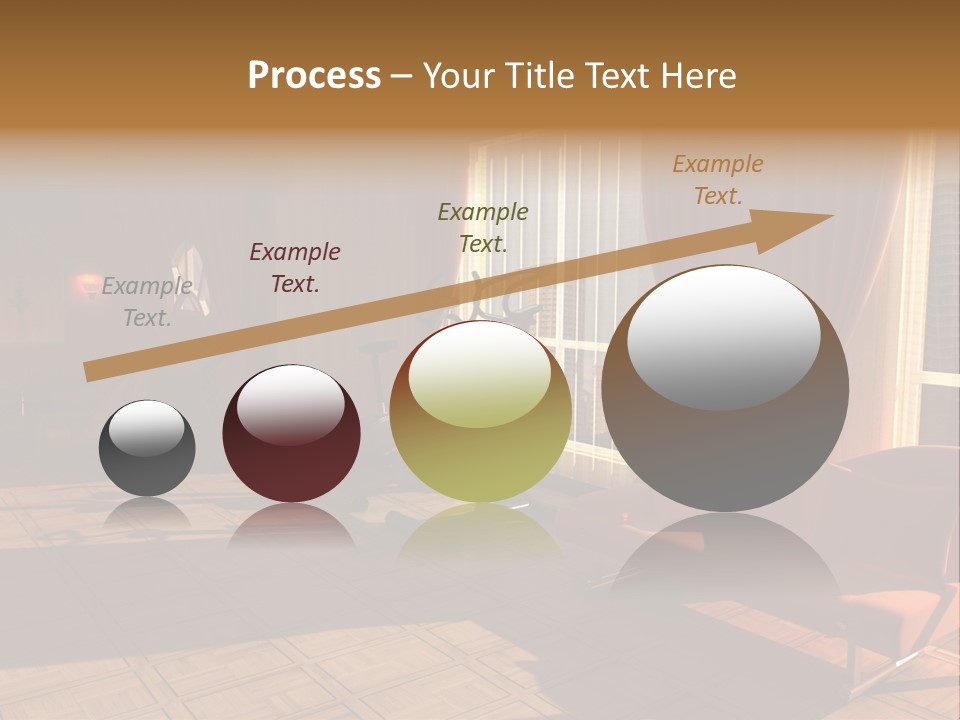 Process – Your Title Text Here

Example Text.

Example Text.

Example Text.

Example Text.